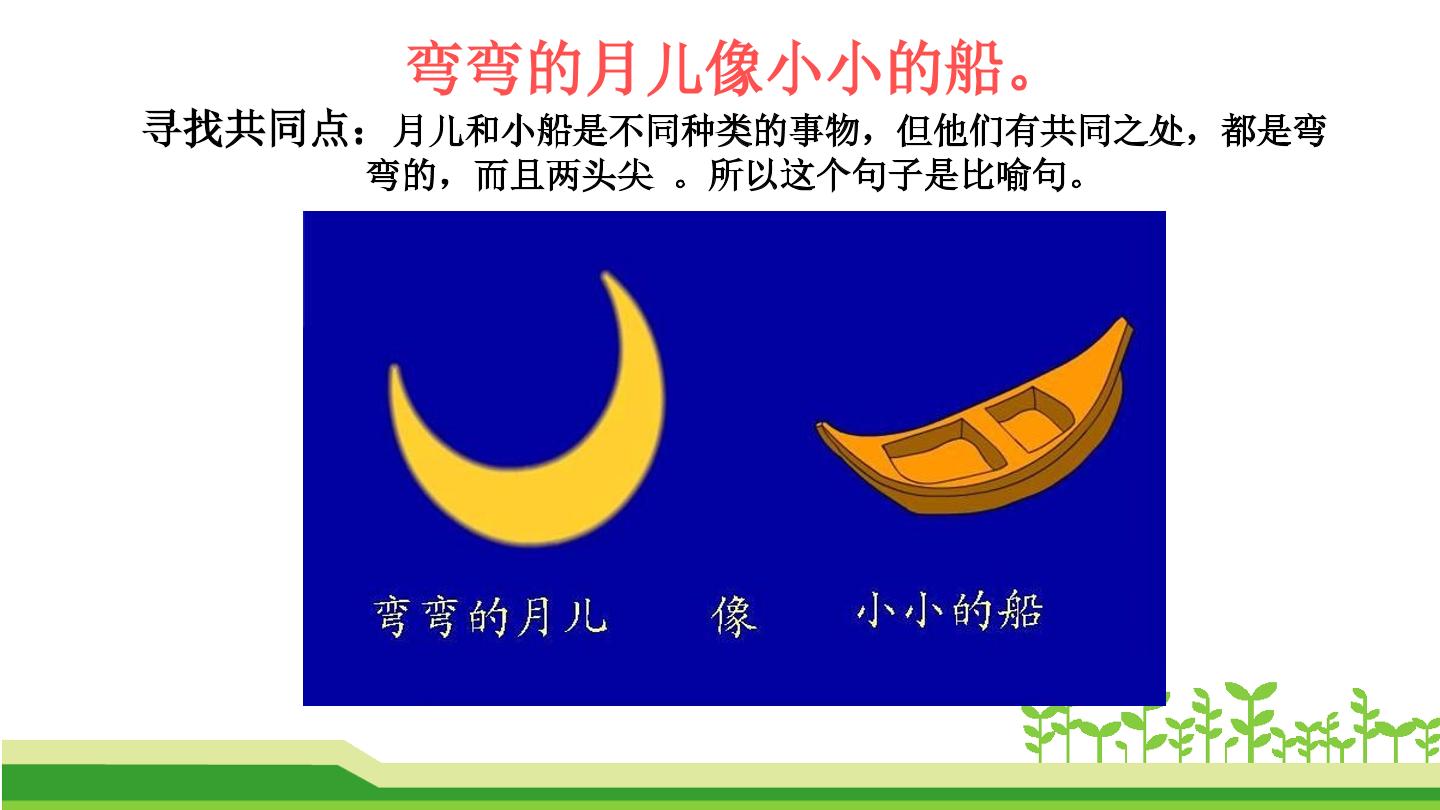 弯弯的月儿像小小的船。

寻找共同点：月儿和小船是不同种类的事物，但他们有共同之处，都是弯弯的，而且两头尖 。所以这个句子是比喻句。

弯弯的月儿 像 小小的船